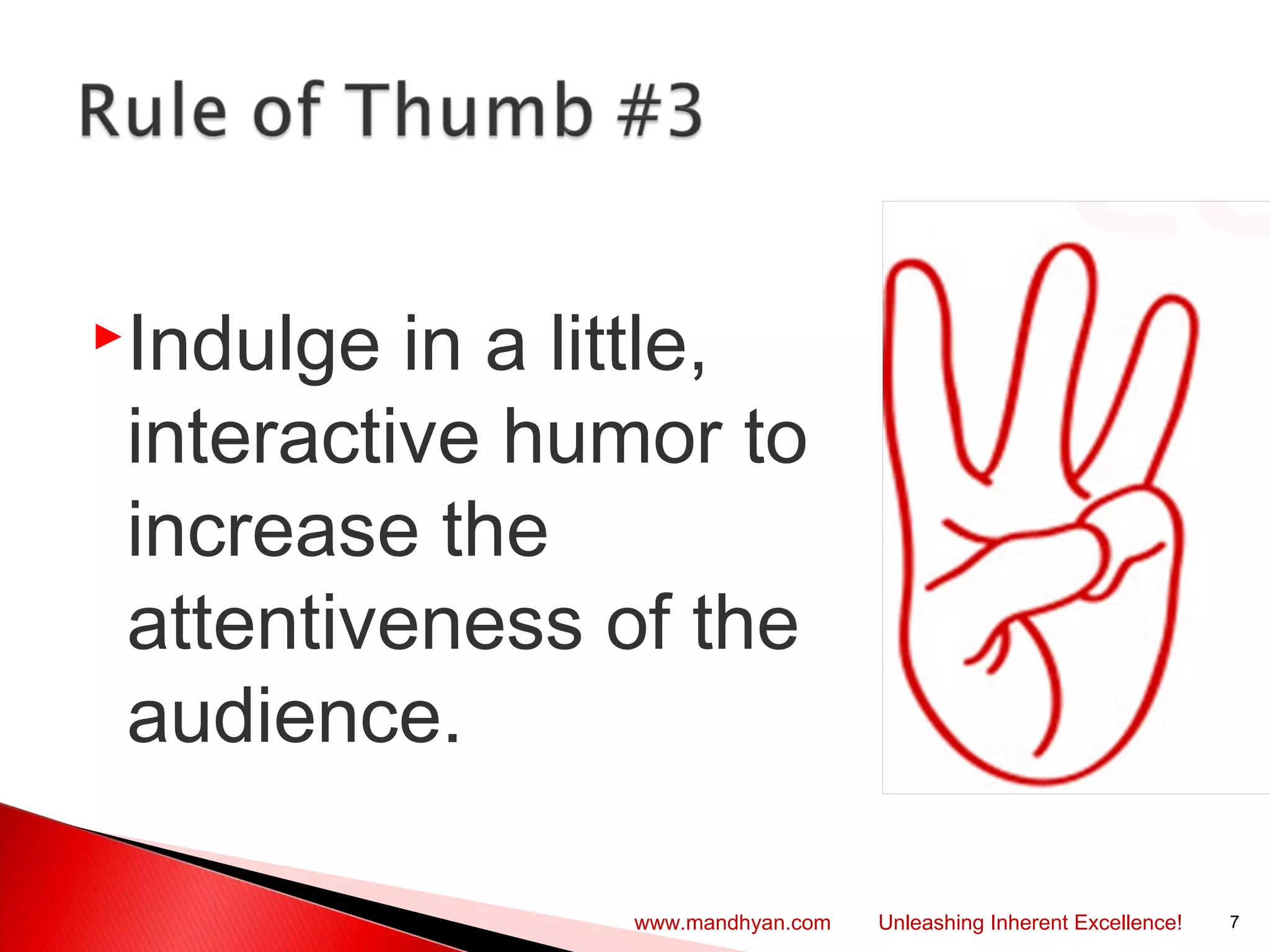 Rule of Thumb #3

Indulge in a little, interactive humor to increase the attentiveness of the audience.

www.mandhyan.com Unleashing Inherent Excellence! 7